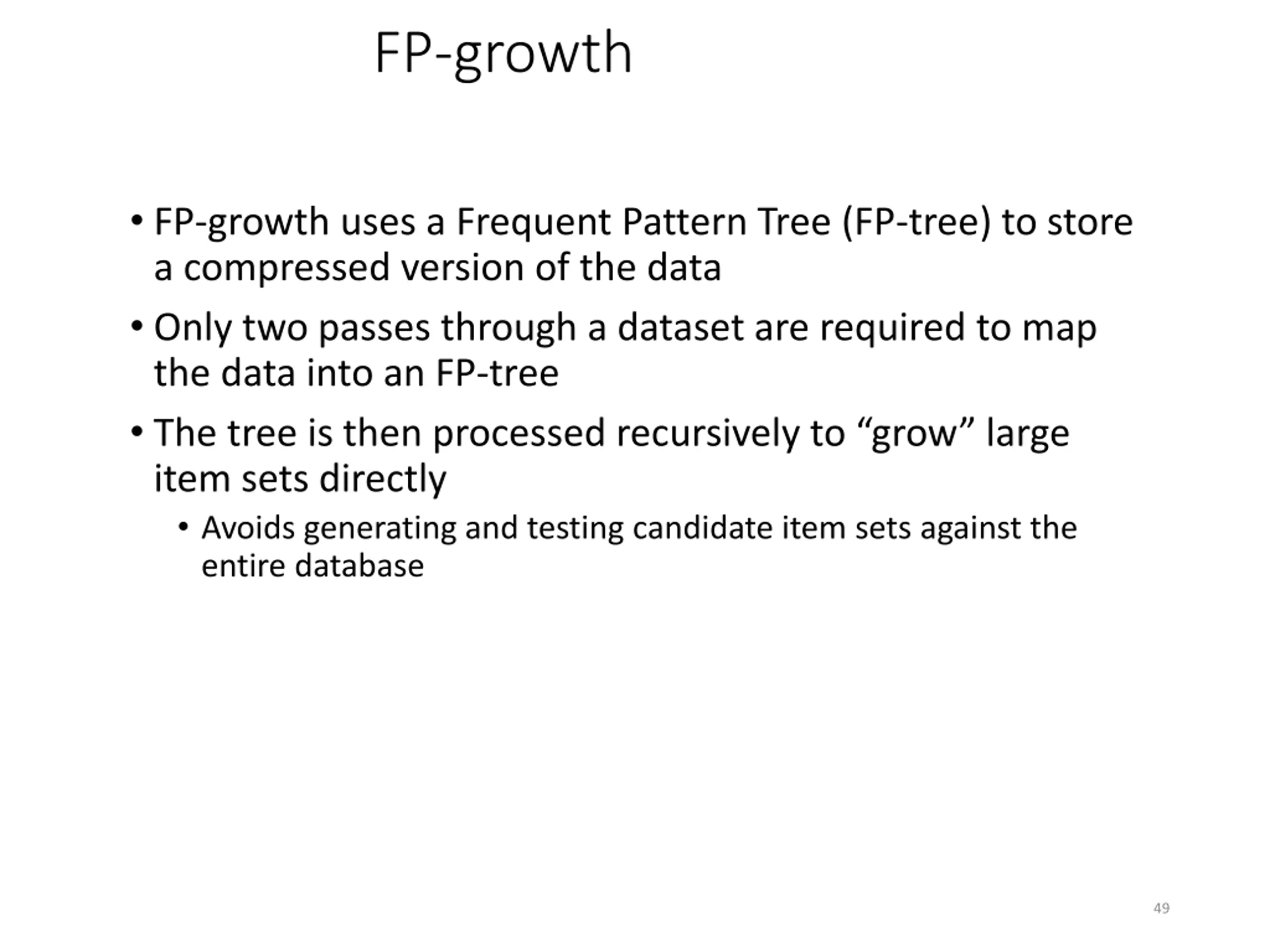 FP-growth

• FP-growth uses a Frequent Pattern Tree (FP-tree) to store a compressed version of the data

• Only two passes through a dataset are required to map the data into an FP-tree

• The tree is then processed recursively to “grow” large item sets directly

  • Avoids generating and testing candidate item sets against the entire database

49